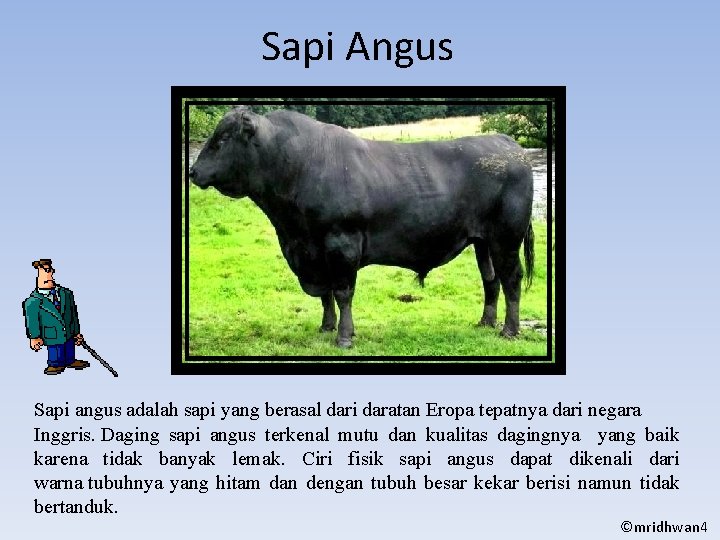 Sapi Angus

Sapi angus adalah sapi yang berasal dari daratan Eropa tepatnya dari negara Inggris. Daging sapi angus terkenal mutu dan kualitas dagingnya yang baik karena tidak banyak lemak. Ciri fisik sapi angus dapat dikenali dari warna tubuhnya yang hitam dan dengan tubuh besar kekar berisi namun tidak bertanduk.

©mridhwan4